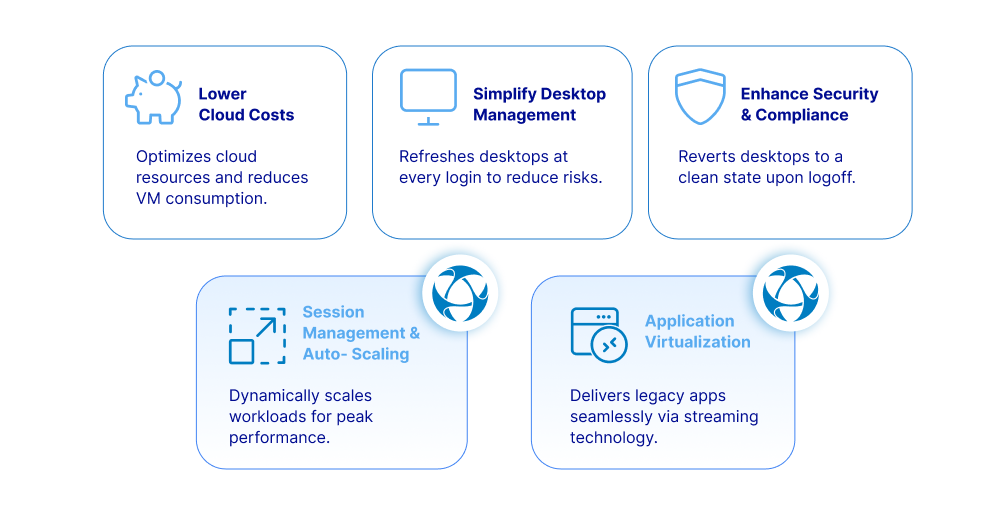 Lower Cloud Costs

Optimizes cloud resources and reduces VM consumption.

Simplify Desktop Management

Refreshes desktops at every login to reduce risks.

Enhance Security & Compliance

Reverts desktops to a clean state upon logoff.

Session Management & Auto- Scaling

Dynamically scales workloads for peak performance.

Application Virtualization

Delivers legacy apps seamlessly via streaming technology.